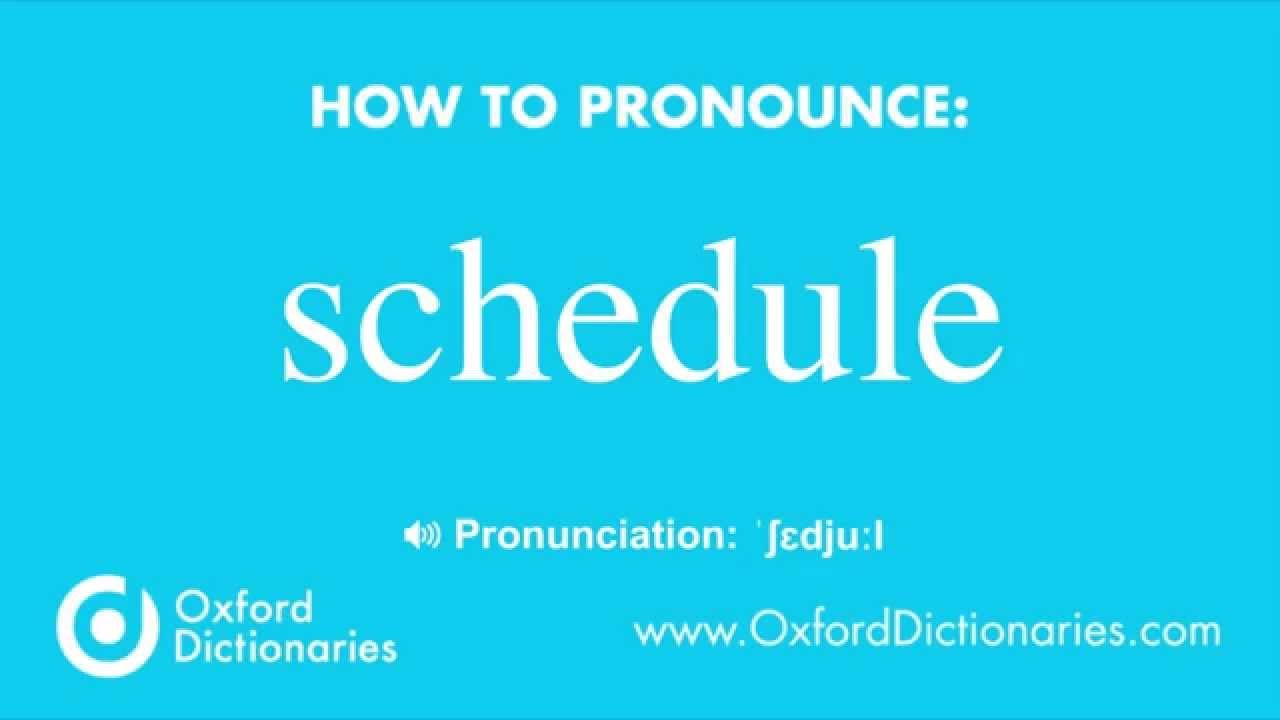 HOW TO PRONOUNCE:

schedule

Pronunciation: ˈʃɛdjuːl

Oxford Dictionaries

www.OxfordDictionaries.com